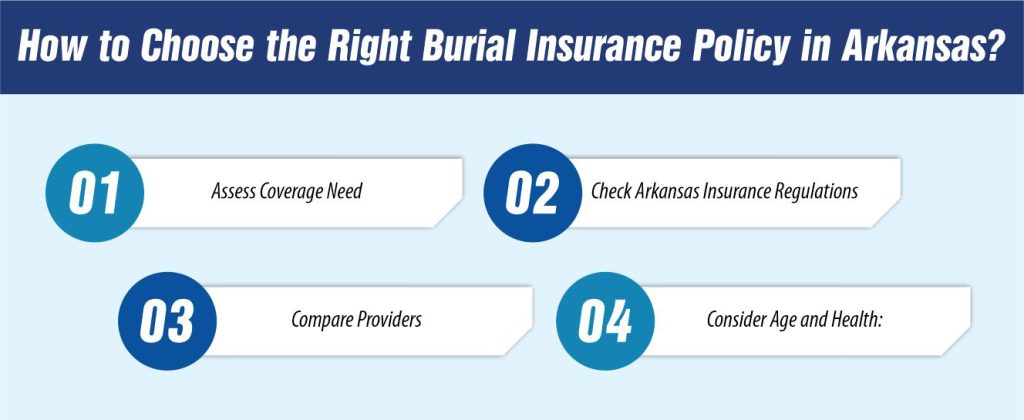 How to Choose the Right Burial Insurance Policy in Arkansas?

01 Assess Coverage Need

02 Check Arkansas Insurance Regulations

03 Compare Providers

04 Consider Age and Health: